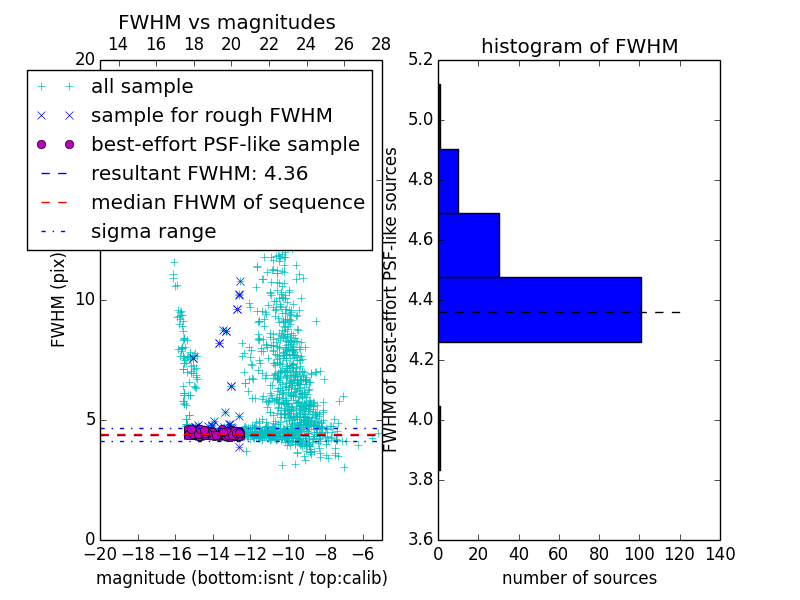 FWHM vs magnitudes

14 16 18 20 22 24 26 28

20

all sample
sample for rough FWHM
best-effort PSF-like sample
resultant FWHM: 4.36
median FHWM of sequence
sigma range

FWHM (pix)

10

5

0

−20 −18 −16 −14 −12 −10 −8 −6

magnitude (bottom:isnt / top:calib)

histogram of FWHM

5.2
5.0
4.8
4.6
4.4
4.2
4.0
3.8
3.6

FWHM of best-effort PSF-like sources

0 20 40 60 80 100 120 140

number of sources